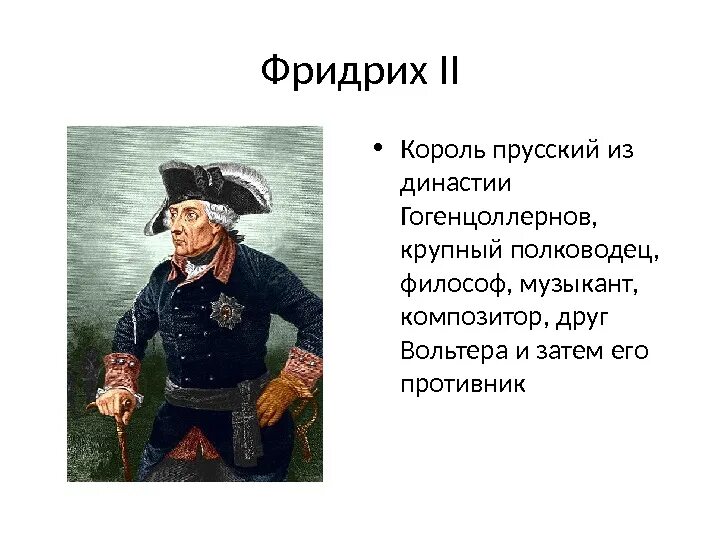 Фридрих II

• Король прусский из династии Гогенцоллернов, крупный полководец, философ, музыкант, композитор, друг Вольтера и затем его противник